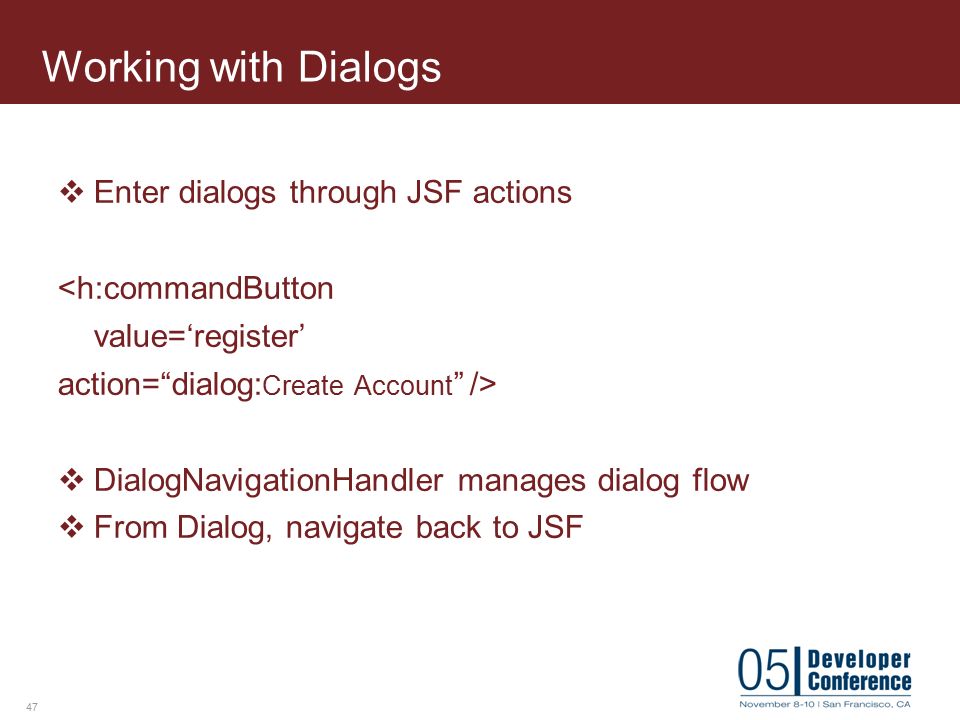 Working with Dialogs

❖ Enter dialogs through JSF actions

<h:commandButton
value=‘register’
action=“dialog:Create Account” />

❖ DialogNavigationHandler manages dialog flow
❖ From Dialog, navigate back to JSF

47

05 Developer Conference
November 8-10 | San Francisco, CA